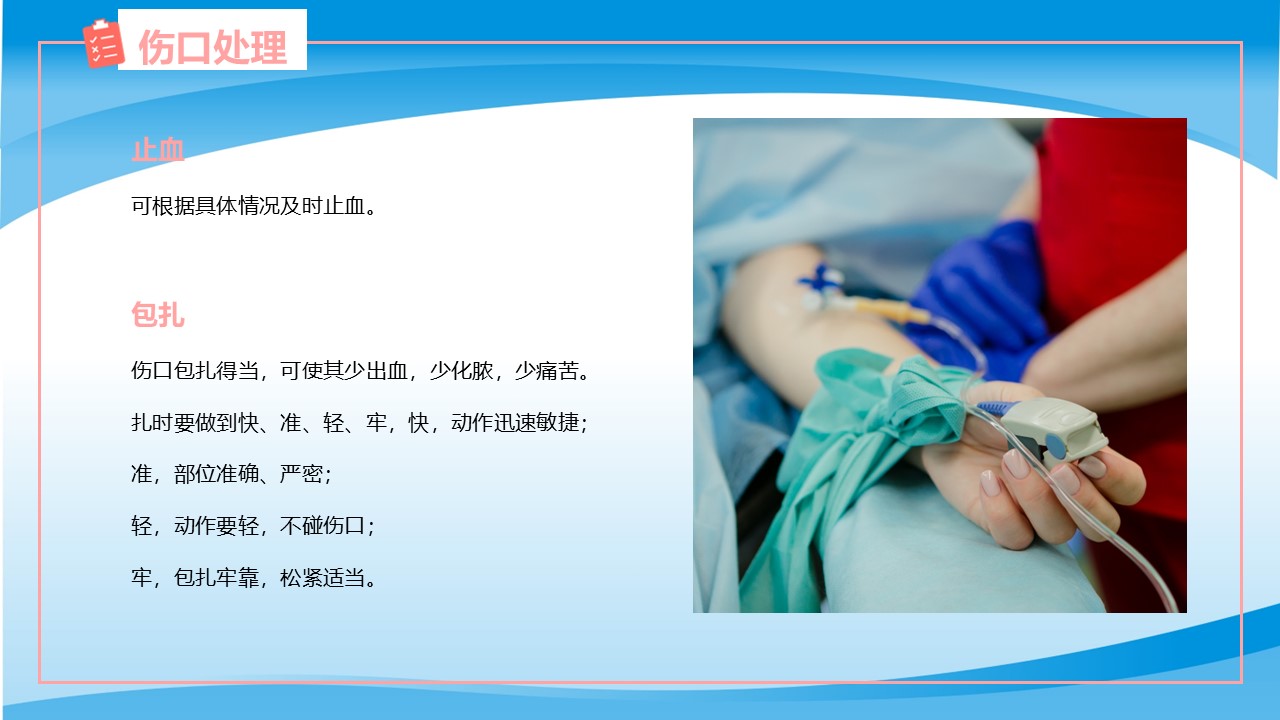 伤口处理

止血

可根据具体情况及时止血。

包扎

伤口包扎得当，可使其少出血，少化脓，少痛苦。

扎时要做到快、准、轻、牢，快，动作迅速敏捷；

准，部位准确、严密；

轻，动作要轻，不碰伤口；

牢，包扎牢靠，松紧适当。